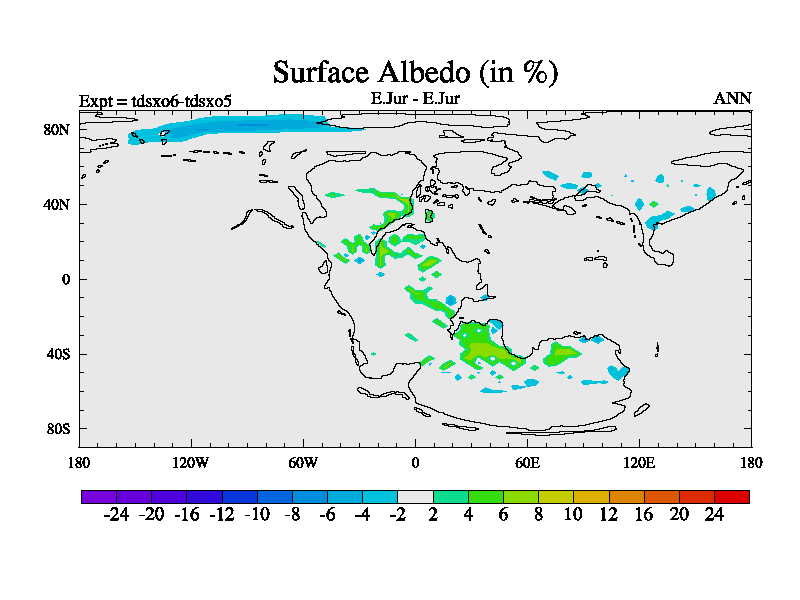 Surface Albedo (in %)

Expt = tdsxo6-tdsxo5

E.Jur - E.Jur

ANN

80N
40N
0
40S
80S

180 120W 60W 0 60E 120E 180

-24 -20 -16 -12 -10 -8 -6 -4 -2 2 4 6 8 10 12 16 20 24